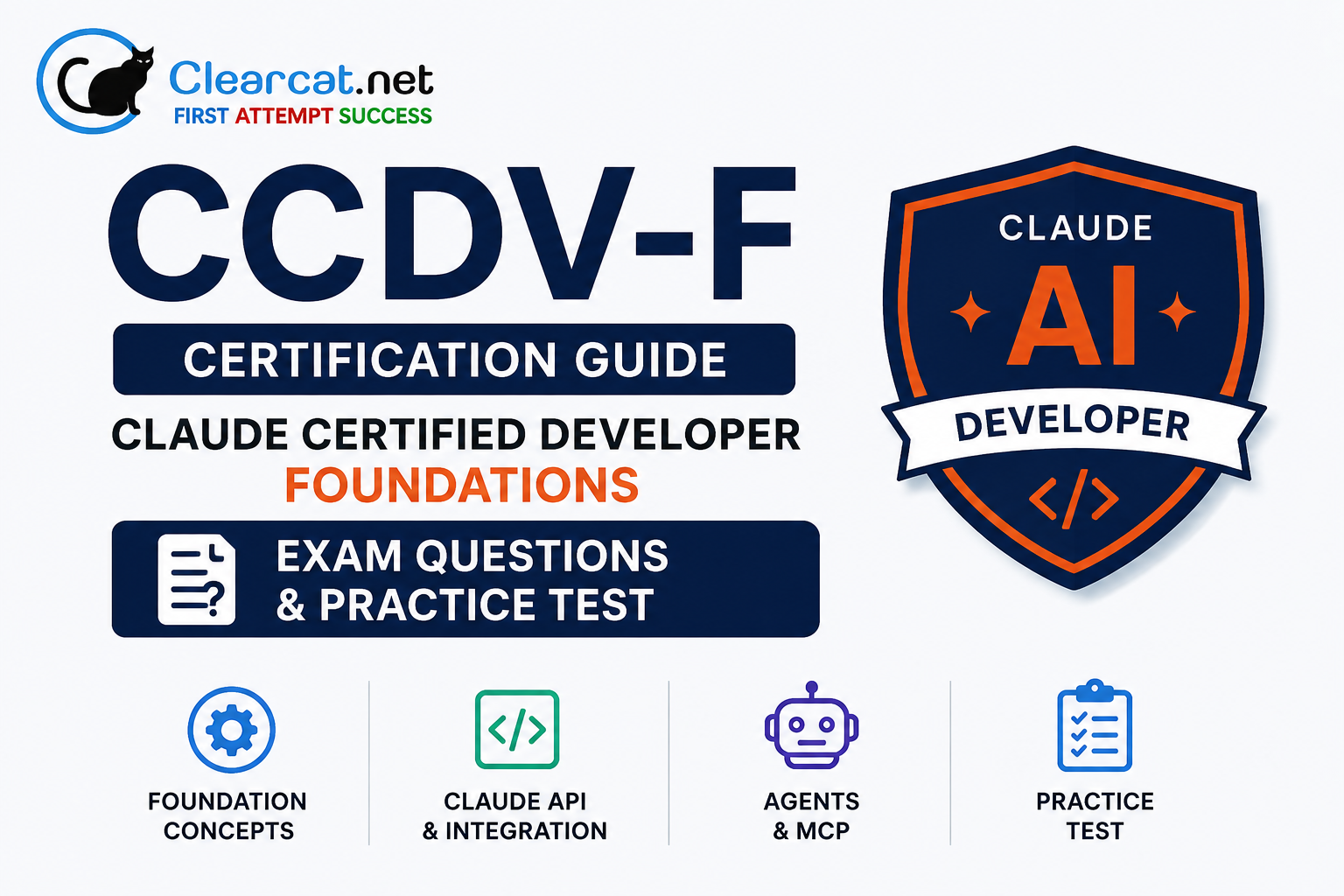 Clearcat.net
FIRST ATTEMPT SUCCESS

CCDV-F

CERTIFICATION GUIDE

CLAUDE CERTIFIED DEVELOPER
FOUNDATIONS

EXAM QUESTIONS
& PRACTICE TEST

CLAUDE
AI
DEVELOPER
</>

FOUNDATION CONCEPTS

</>

CLAUDE API & INTEGRATION

AGENTS & MCP

PRACTICE TEST